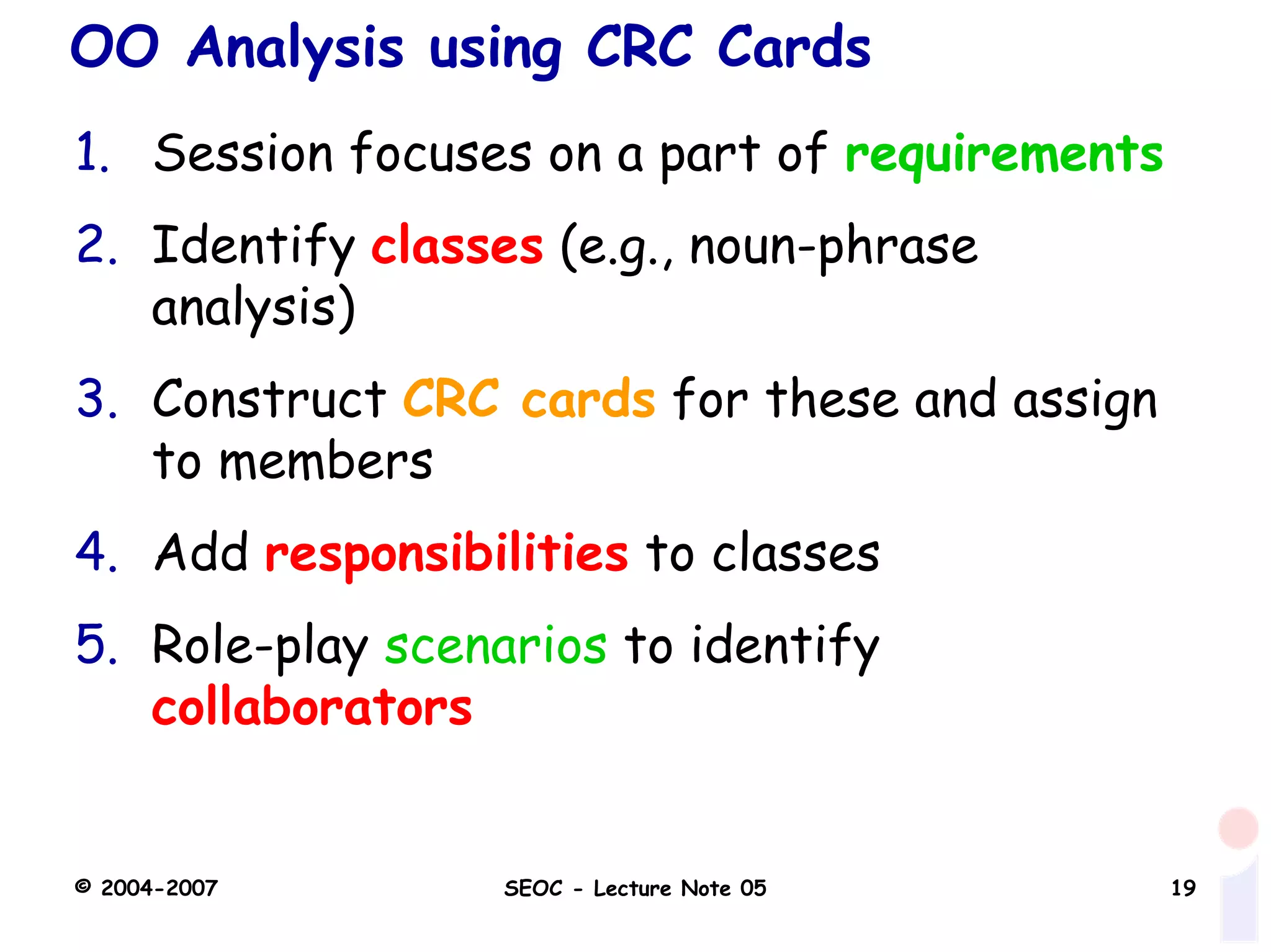 OO Analysis using CRC Cards

1. Session focuses on a part of requirements
2. Identify classes (e.g., noun-phrase analysis)
3. Construct CRC cards for these and assign to members
4. Add responsibilities to classes
5. Role-play scenarios to identify collaborators

© 2004-2007 SEOC - Lecture Note 05 19